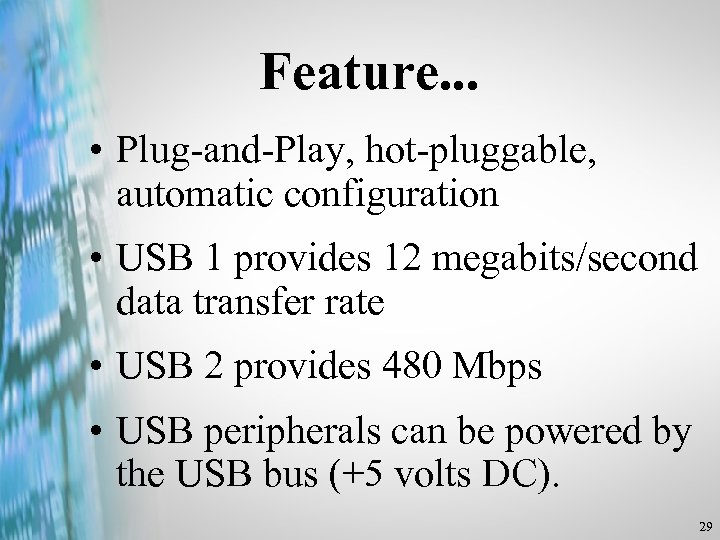 Feature...

• Plug-and-Play, hot-pluggable, automatic configuration

• USB 1 provides 12 megabits/second data transfer rate

• USB 2 provides 480 Mbps

• USB peripherals can be powered by the USB bus (+5 volts DC).

29